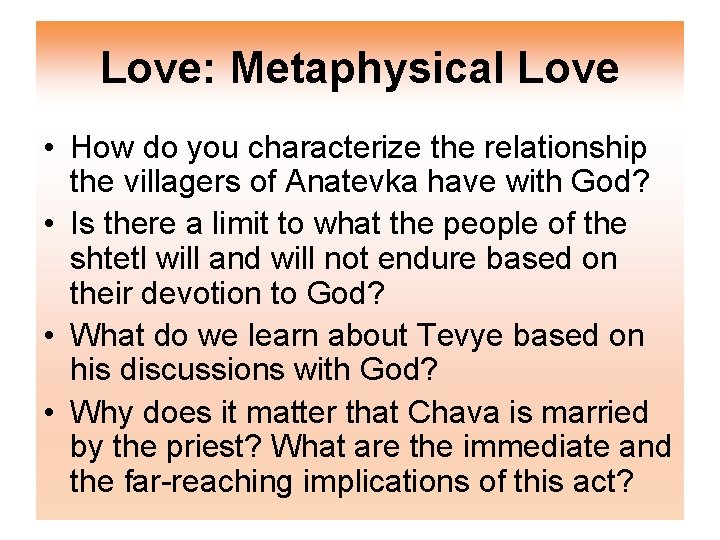 Love: Metaphysical Love

• How do you characterize the relationship the villagers of Anatevka have with God?

• Is there a limit to what the people of the shtetl will and will not endure based on their devotion to God?

• What do we learn about Tevye based on his discussions with God?

• Why does it matter that Chava is married by the priest? What are the immediate and the far-reaching implications of this act?